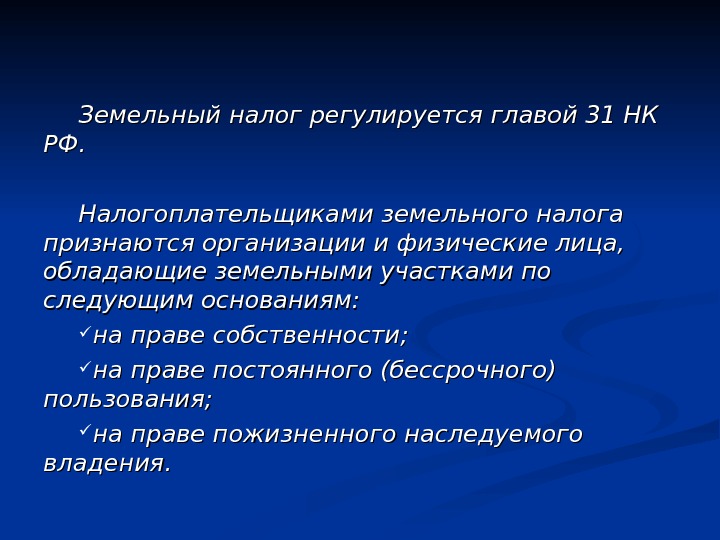 Земельный налог регулируется главой 31 НК РФ.

Налогоплательщиками земельного налога признаются организации и физические лица, обладающие земельными участками по следующим основаниям:

✓на праве собственности;

✓на праве постоянного (бессрочного) пользования;

✓на праве пожизненного наследуемого владения.